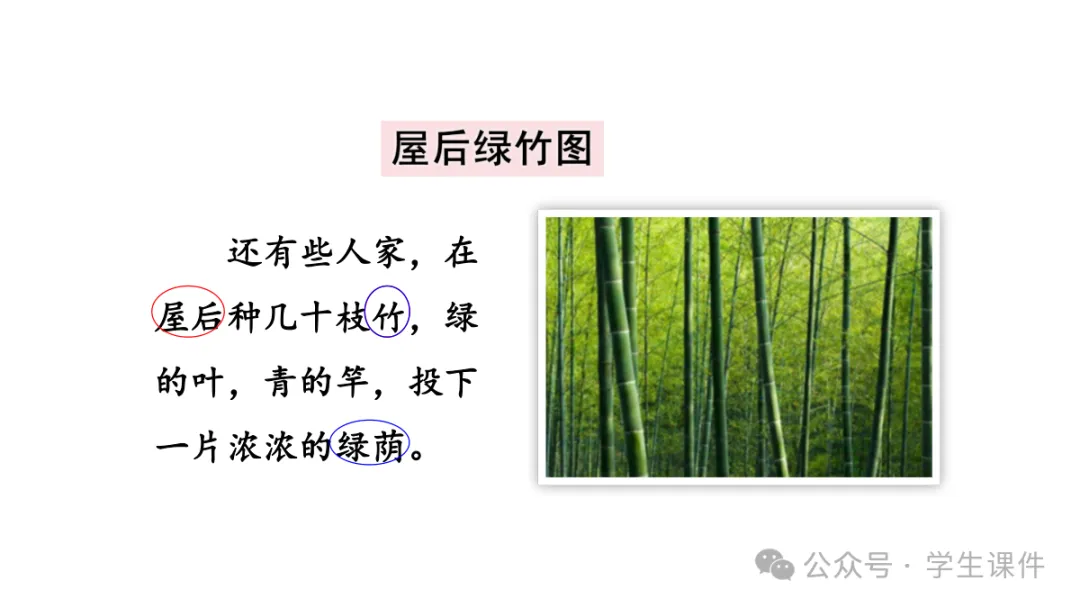 屋后绿竹图

还有些人家，在屋后种几十枝竹，绿的叶，青的竿，投下一片浓浓的绿荫。

公众号 · 学生课件